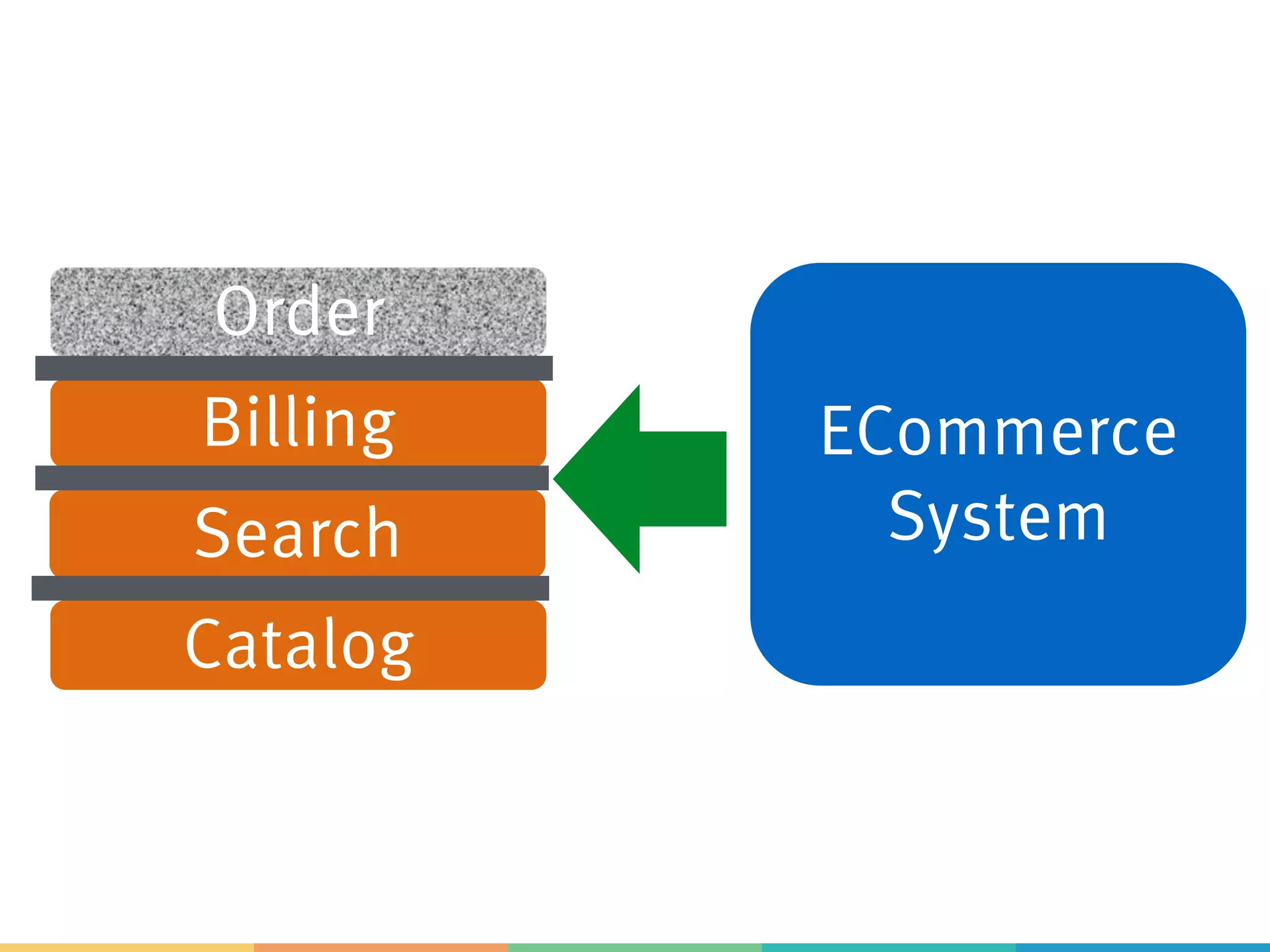 Order
Billing
Search
Catalog

ECommerce System